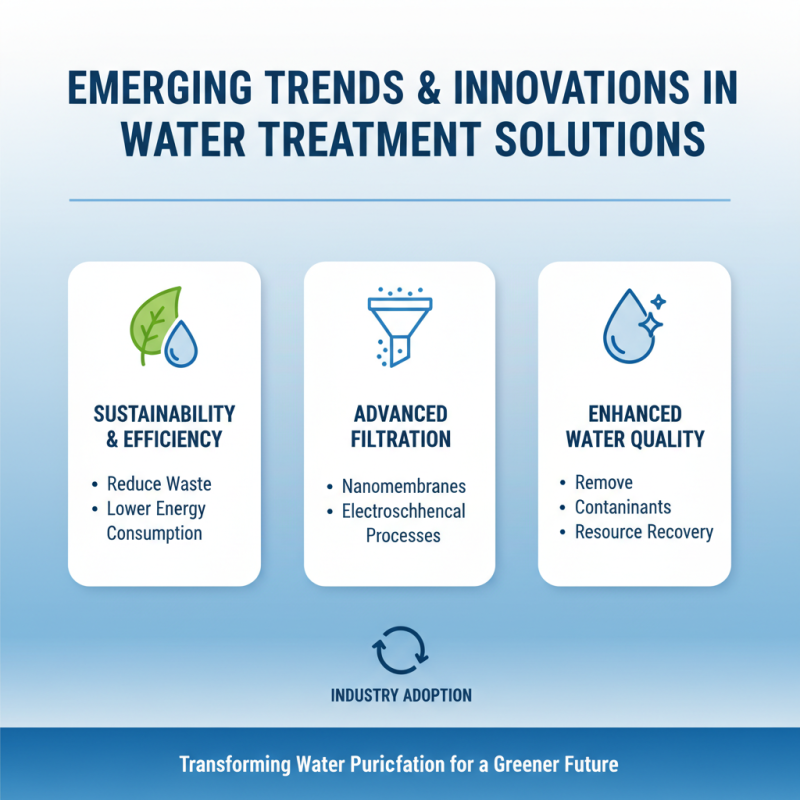 EMERGING TRENDS & INNOVATIONS IN WATER TREATMENT SOLUTIONS

SUSTAINABILITY & EFFICIENCY

• Reduce Waste
• Lower Energy Consumption

ADVANCED FILTRATION

• Nanomembranes
• Electroschhencal Processes

ENHANCED WATER QUALITY

• Remove
• Contaninants
• Resource Recovery

INDUSTRY ADOPTION

Transforming Water Puricfation for a Greener Future